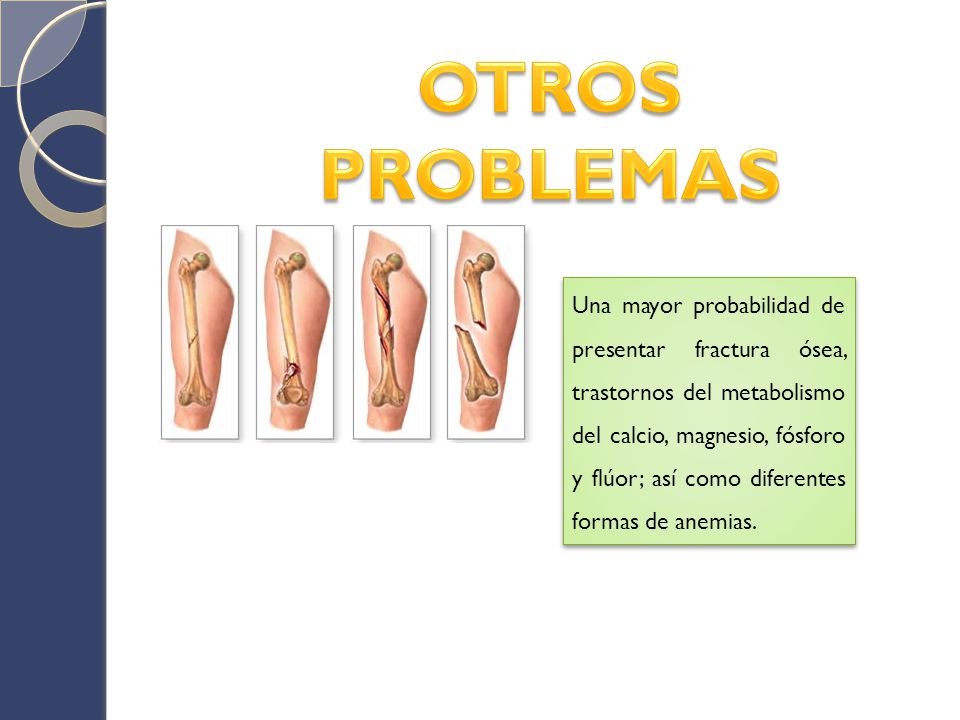 OTROS PROBLEMAS

Una mayor probabilidad de presentar fractura ósea, trastornos del metabolismo del calcio, magnesio, fósforo y flúor; así como diferentes formas de anemias.